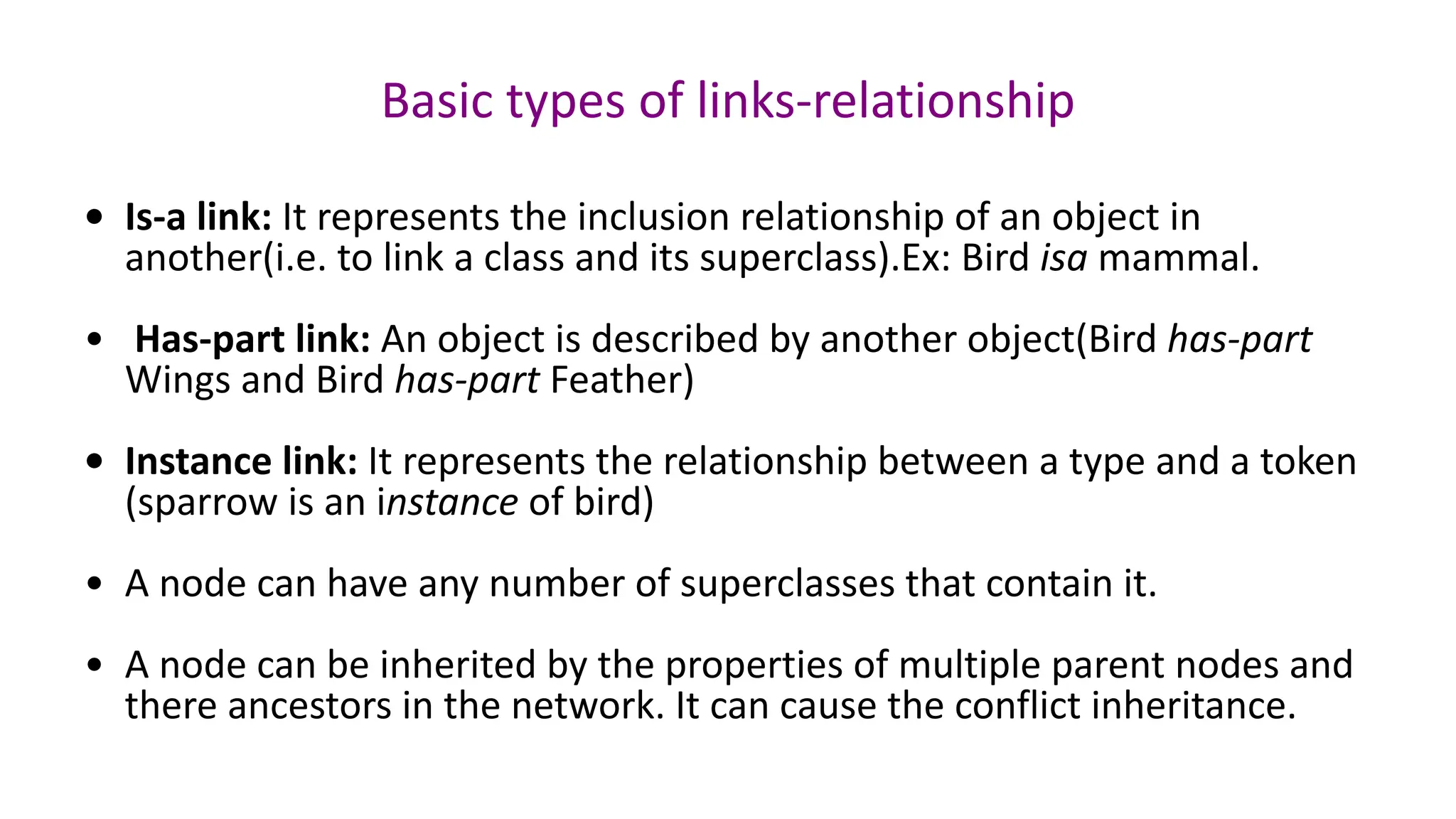 Basic types of links-relationship

• Is-a link: It represents the inclusion relationship of an object in another(i.e. to link a class and its superclass).Ex: Bird isa mammal.

• Has-part link: An object is described by another object(Bird has-part Wings and Bird has-part Feather)

• Instance link: It represents the relationship between a type and a token (sparrow is an instance of bird)

• A node can have any number of superclasses that contain it.

• A node can be inherited by the properties of multiple parent nodes and there ancestors in the network. It can cause the conflict inheritance.